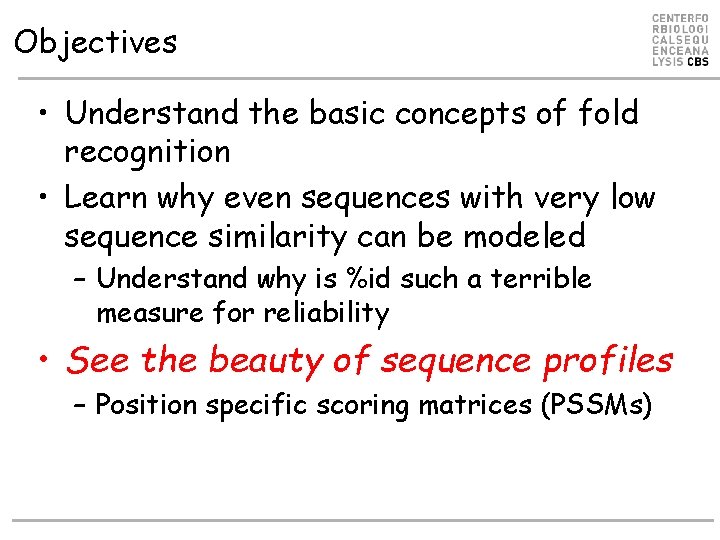 Objectives

CENTERFO
RBIOLOGI
CALSEQU
ENCEANA
LYSIS CBS

• Understand the basic concepts of fold recognition
• Learn why even sequences with very low sequence similarity can be modeled
  – Understand why is %id such a terrible measure for reliability
• See the beauty of sequence profiles
  – Position specific scoring matrices (PSSMs)